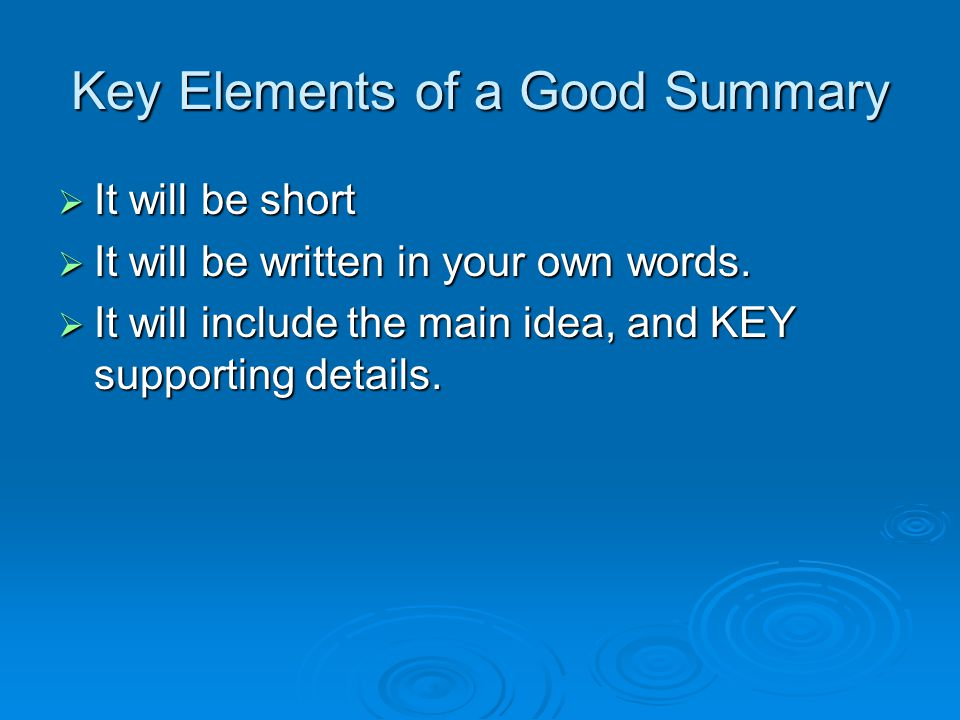 Key Elements of a Good Summary

➢ It will be short
➢ It will be written in your own words.
➢ It will include the main idea, and KEY supporting details.